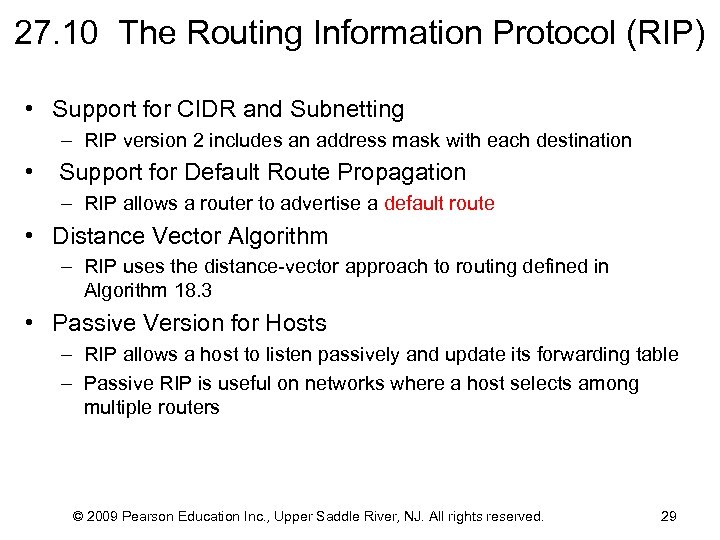 27.10 The Routing Information Protocol (RIP)

• Support for CIDR and Subnetting
– RIP version 2 includes an address mask with each destination

• Support for Default Route Propagation
– RIP allows a router to advertise a default route

• Distance Vector Algorithm
– RIP uses the distance-vector approach to routing defined in Algorithm 18.3

• Passive Version for Hosts
– RIP allows a host to listen passively and update its forwarding table
– Passive RIP is useful on networks where a host selects among multiple routers

© 2009 Pearson Education Inc., Upper Saddle River, NJ. All rights reserved. 29